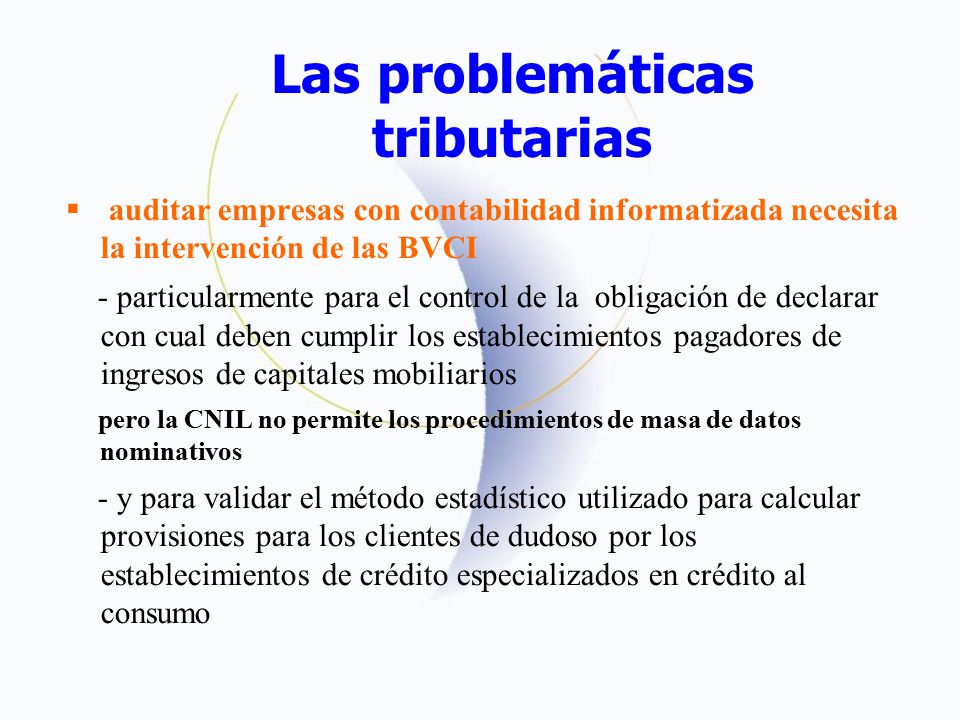 Las problemáticas tributarias

▪ auditar empresas con contabilidad informatizada necesita la intervención de las BVCI

- particularmente para el control de la obligación de declarar con cual deben cumplir los establecimientos pagadores de ingresos de capitales mobiliarios

pero la CNIL no permite los procedimientos de masa de datos nominativos

- y para validar el método estadístico utilizado para calcular provisiones para los clientes de dudoso por los establecimientos de crédito especializados en crédito al consumo